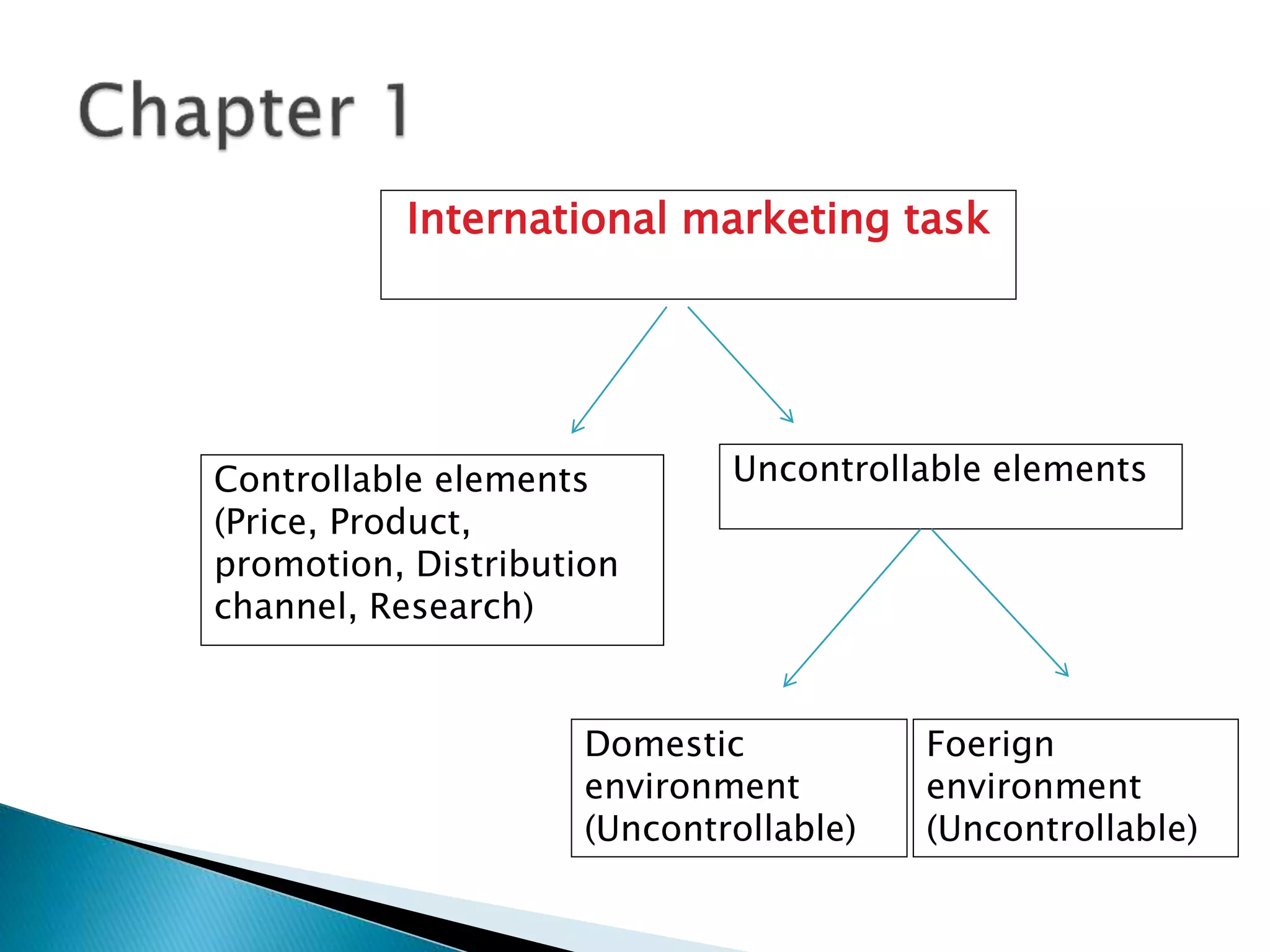 Chapter 1

International marketing task

Controllable elements (Price, Product, promotion, Distribution channel, Research)

Uncontrollable elements

Domestic environment (Uncontrollable)

Foerign environment (Uncontrollable)